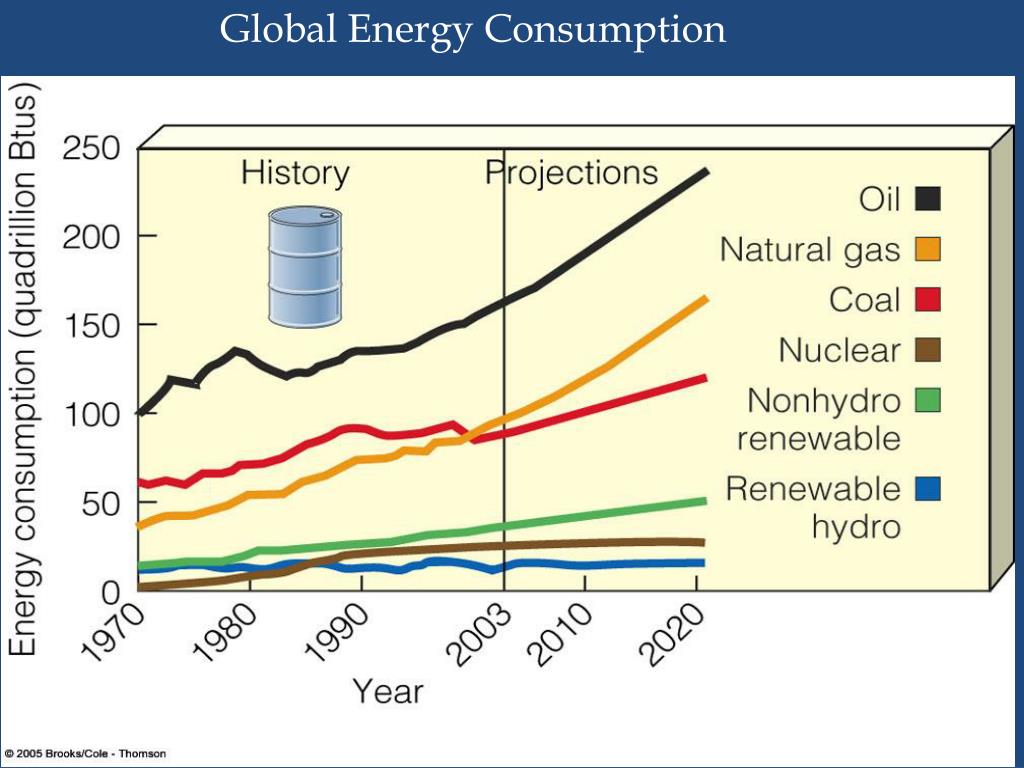 Global Energy Consumption

Energy consumption (quadrillion Btus)

250
200
150
100
50
0

History

Projections

Oil
Natural gas
Coal
Nuclear
Nonhydro renewable
Renewable hydro

1970
1980
1990
2003
2010
2020

Year

© 2005 Brooks/Cole - Thomson